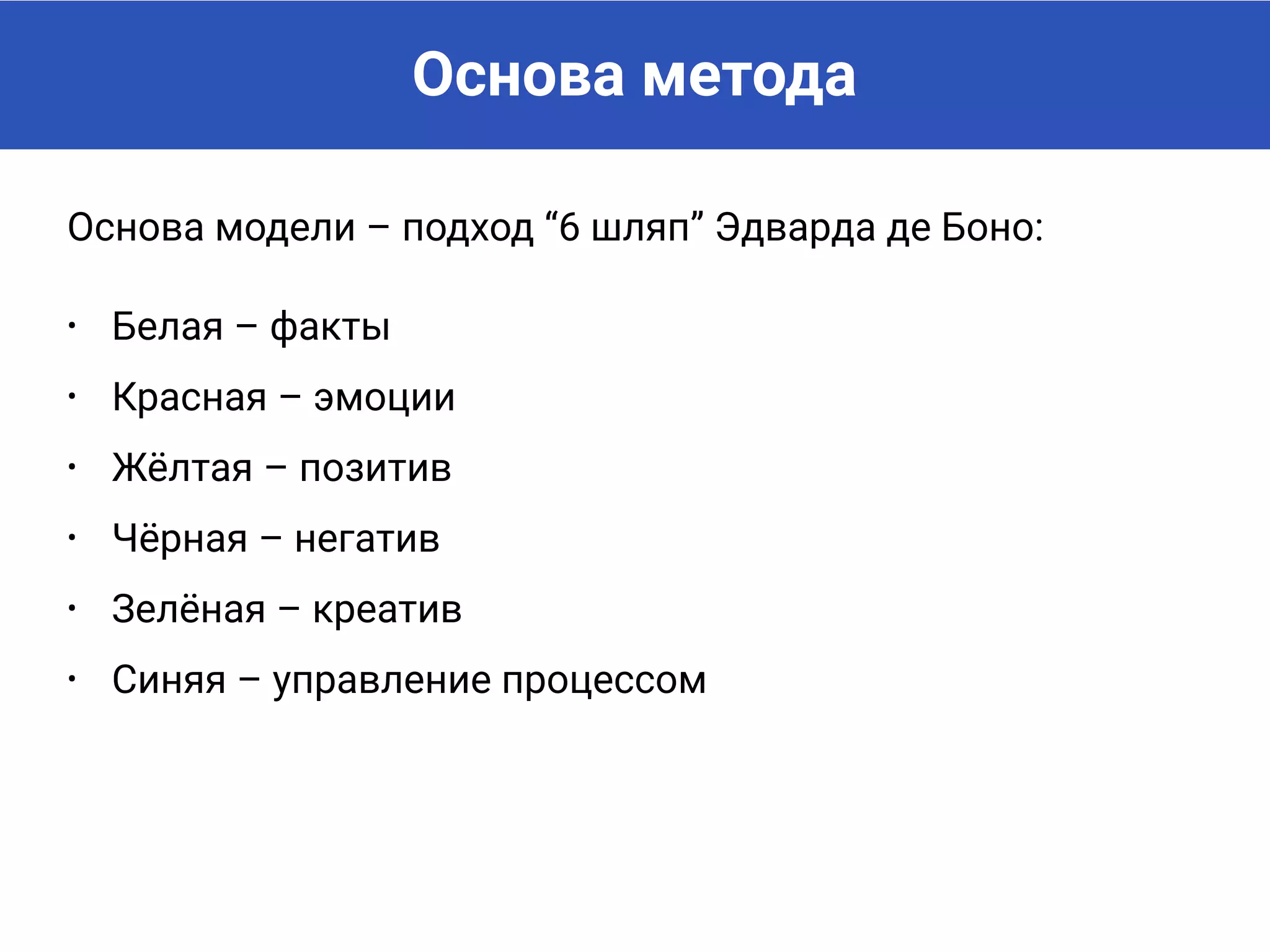 Основа метода

Основа модели – подход “6 шляп” Эдварда де Боно:

• Белая – факты
• Красная – эмоции
• Жёлтая – позитив
• Чёрная – негатив
• Зелёная – креатив
• Синяя – управление процессом